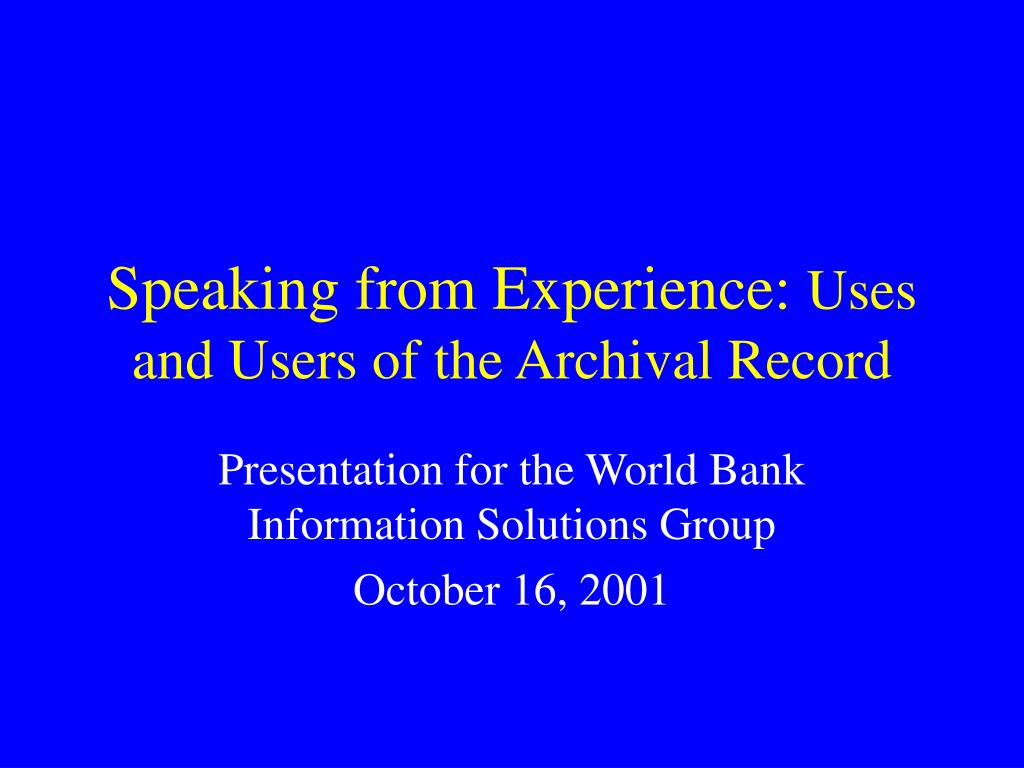 Speaking from Experience: Uses and Users of the Archival Record

Presentation for the World Bank Information Solutions Group

October 16, 2001